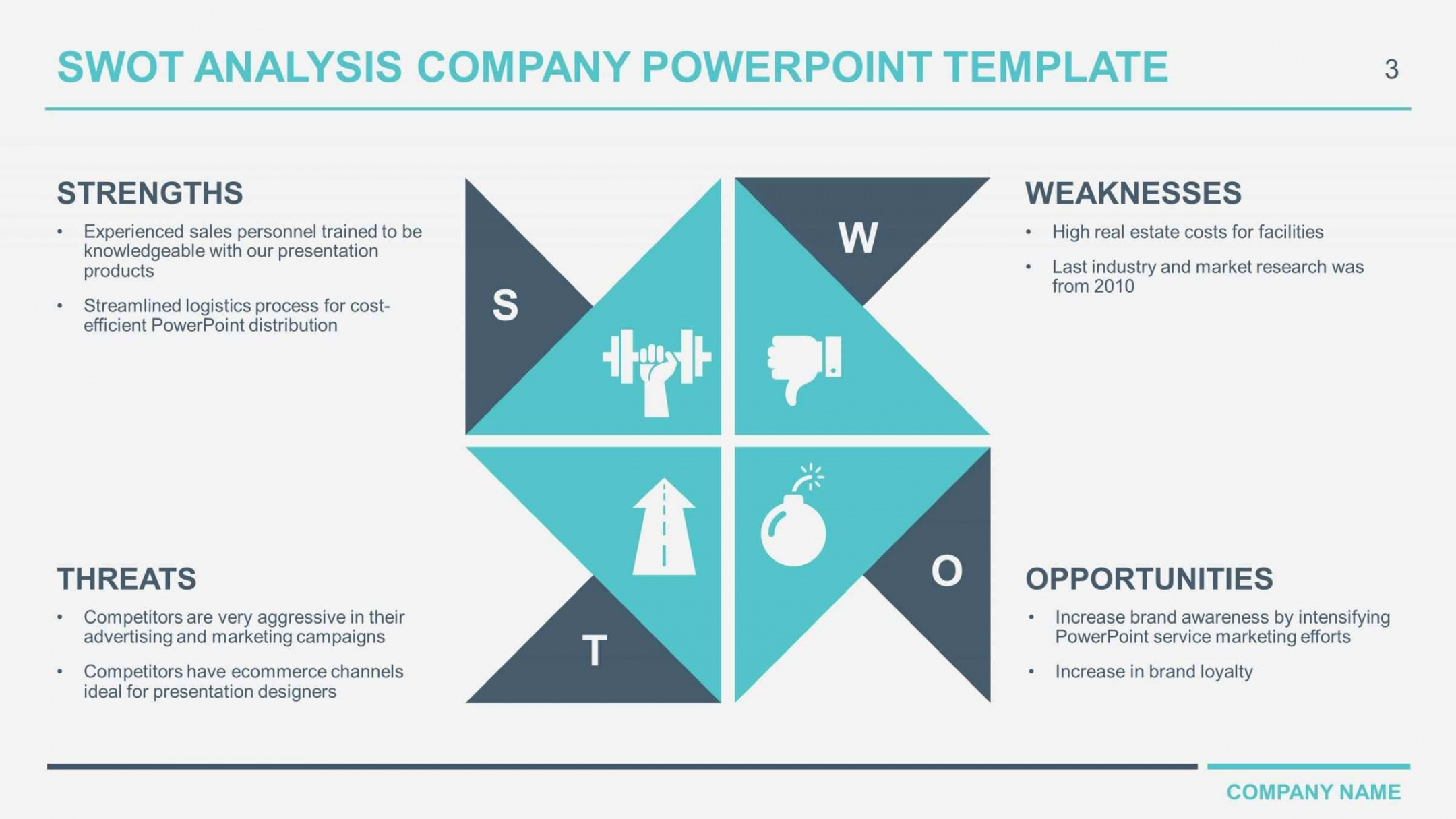 SWOT ANALYSIS COMPANY POWERPOINT TEMPLATE

3

STRENGTHS

• Experienced sales personnel trained to be knowledgeable with our presentation products

• Streamlined logistics process for cost-efficient PowerPoint distribution

S

W

WEAKNESSES

• High real estate costs for facilities

• Last industry and market research was from 2010

THREATS

• Competitors are very aggressive in their advertising and marketing campaigns

• Competitors have ecommerce channels ideal for presentation designers

T

O

OPPORTUNITIES

• Increase brand awareness by intensifying PowerPoint service marketing efforts

• Increase in brand loyalty

COMPANY NAME